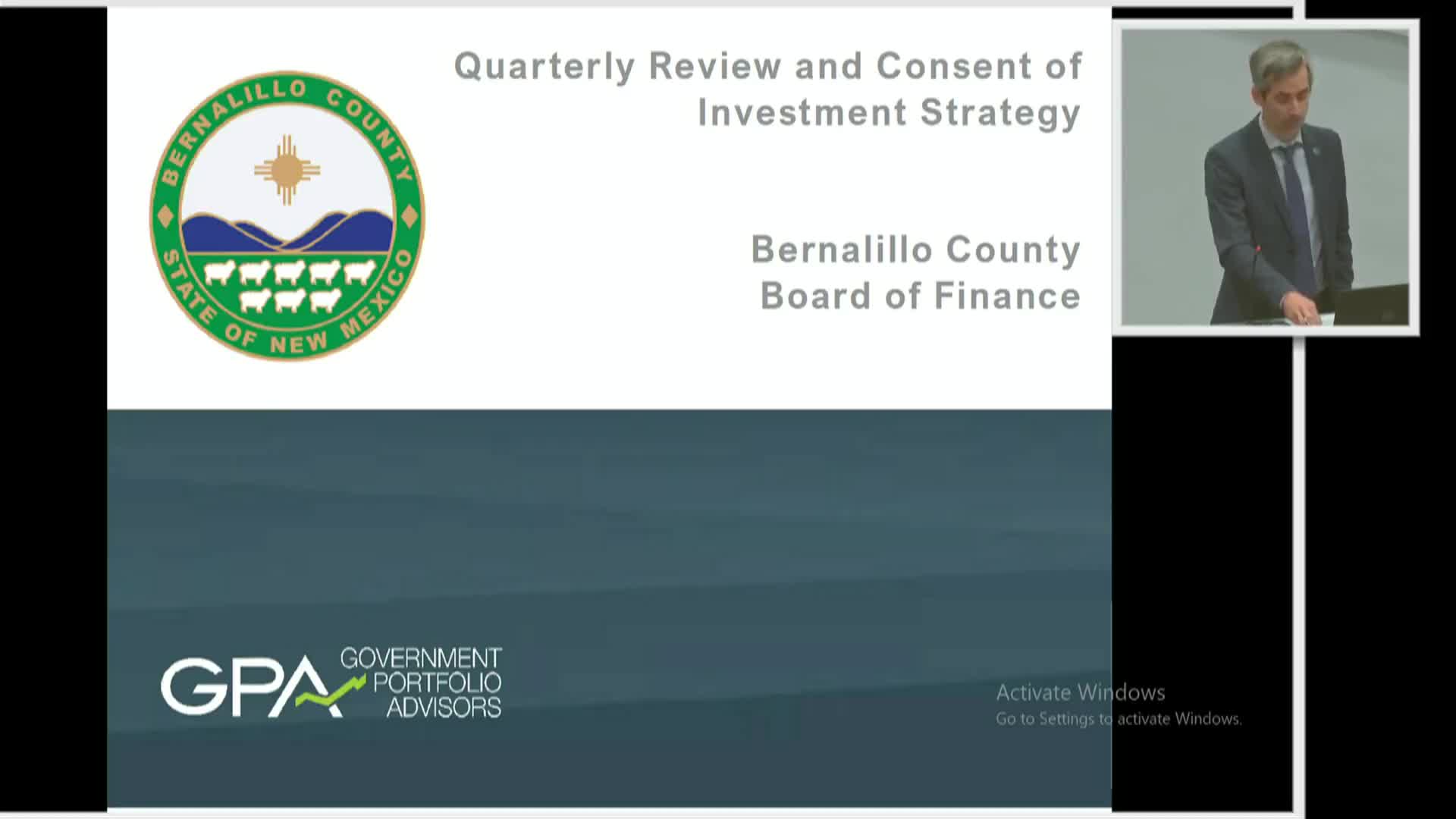 BERNALILLO COUNTY
STATE OF NEW MEXICO

Quarterly Review and Consent of Investment Strategy

Bernalillo County
Board of Finance

GPA GOVERNMENT PORTFOLIO ADVISORS

Activate Windows
Go to Settings to activate Windows.